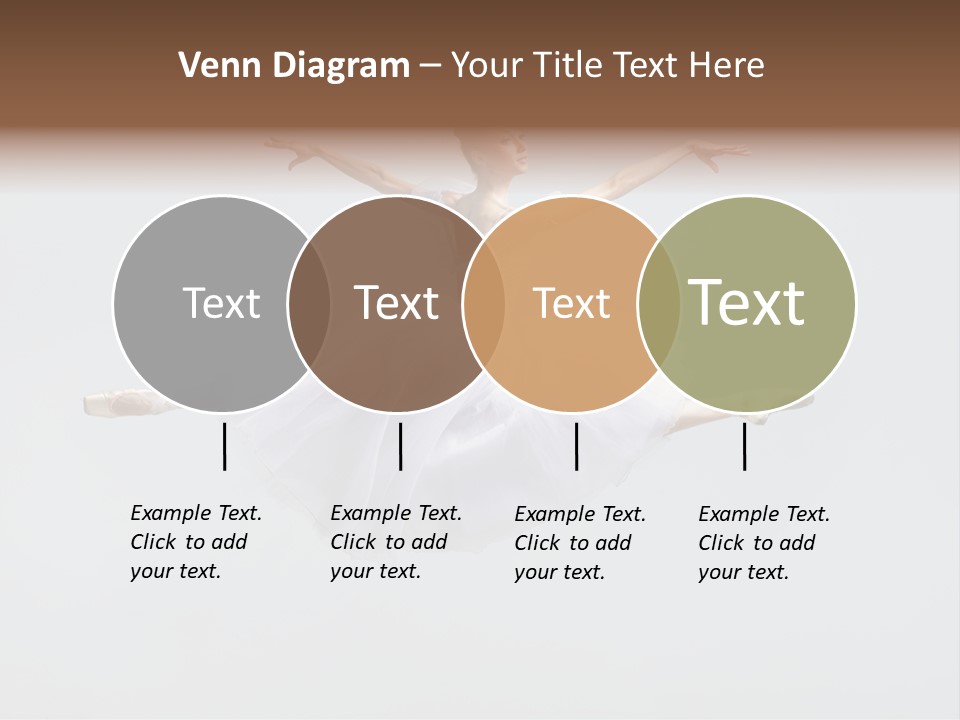 Venn Diagram – Your Title Text Here

Text

Text

Text

Text

Example Text. Click to add your text.

Example Text. Click to add your text.

Example Text. Click to add your text.

Example Text. Click to add your text.